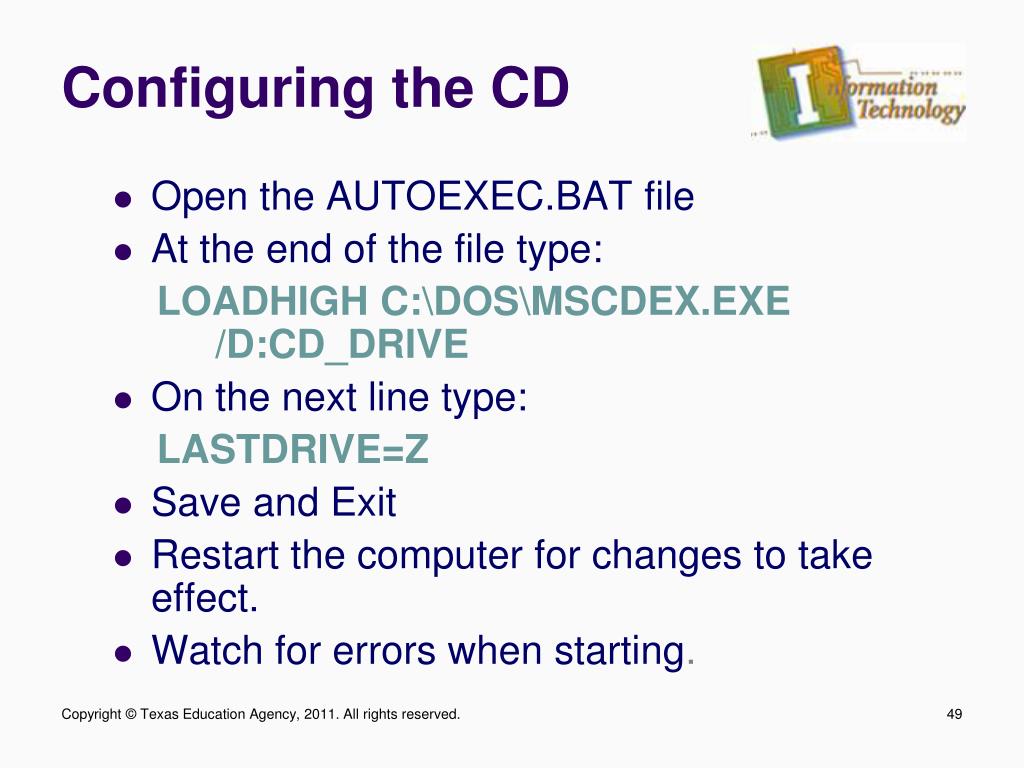 Configuring the CD

Information Technology

- Open the AUTOEXEC.BAT file
- At the end of the file type:

LOADHIGH C:\DOS\MSCDEX.EXE /D:CD_DRIVE

- On the next line type:

LASTDRIVE=Z

- Save and Exit
- Restart the computer for changes to take effect.
- Watch for errors when starting.

Copyright © Texas Education Agency, 2011. All rights reserved.

49